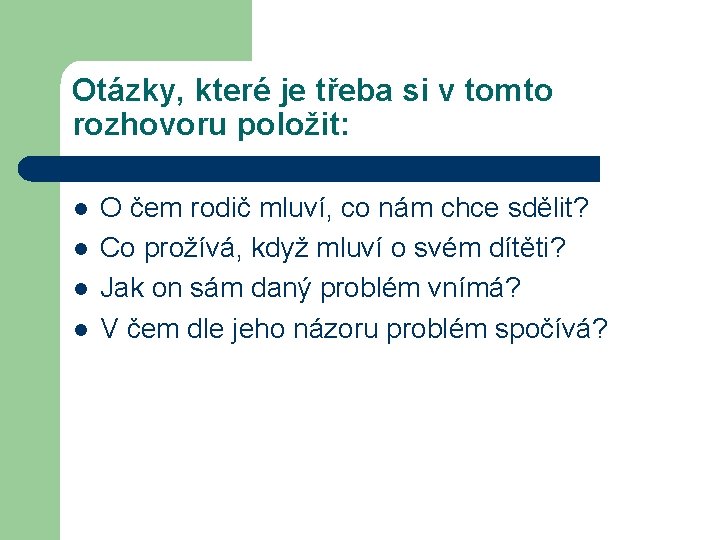 Otázky, které je třeba si v tomto rozhovoru položit:

- O čem rodič mluví, co nám chce sdělit?
- Co prožívá, když mluví o svém dítěti?
- Jak on sám daný problém vnímá?
- V čem dle jeho názoru problém spočívá?